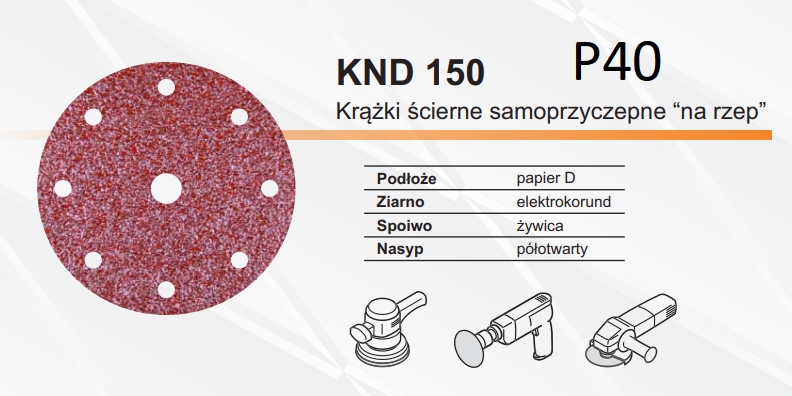 KND 150 P40

Krążki ścierne samoprzyczepne “na rzep”

| Podłoże | papier D |
|---|---|
| Ziarno | elektrokorund |
| Spoiwo | żywica |
| Nasyp | półotwarty |